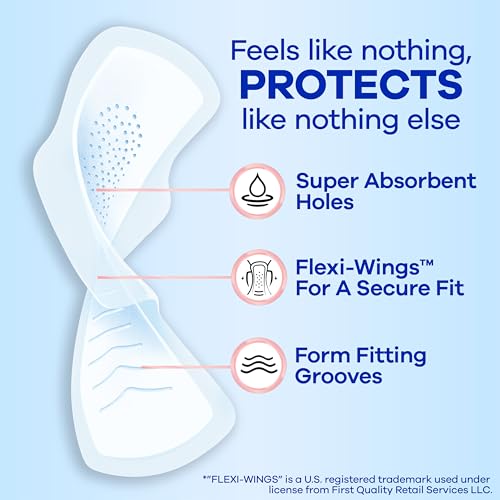 Feels like nothing,
PROTECTS
like nothing else

Super Absorbent Holes

Flexi-Wings™ For A Secure Fit

Form Fitting Grooves

*"FLEXI-WINGS" is a U.S. registered trademark used under license from First Quality Retail Services LLC.